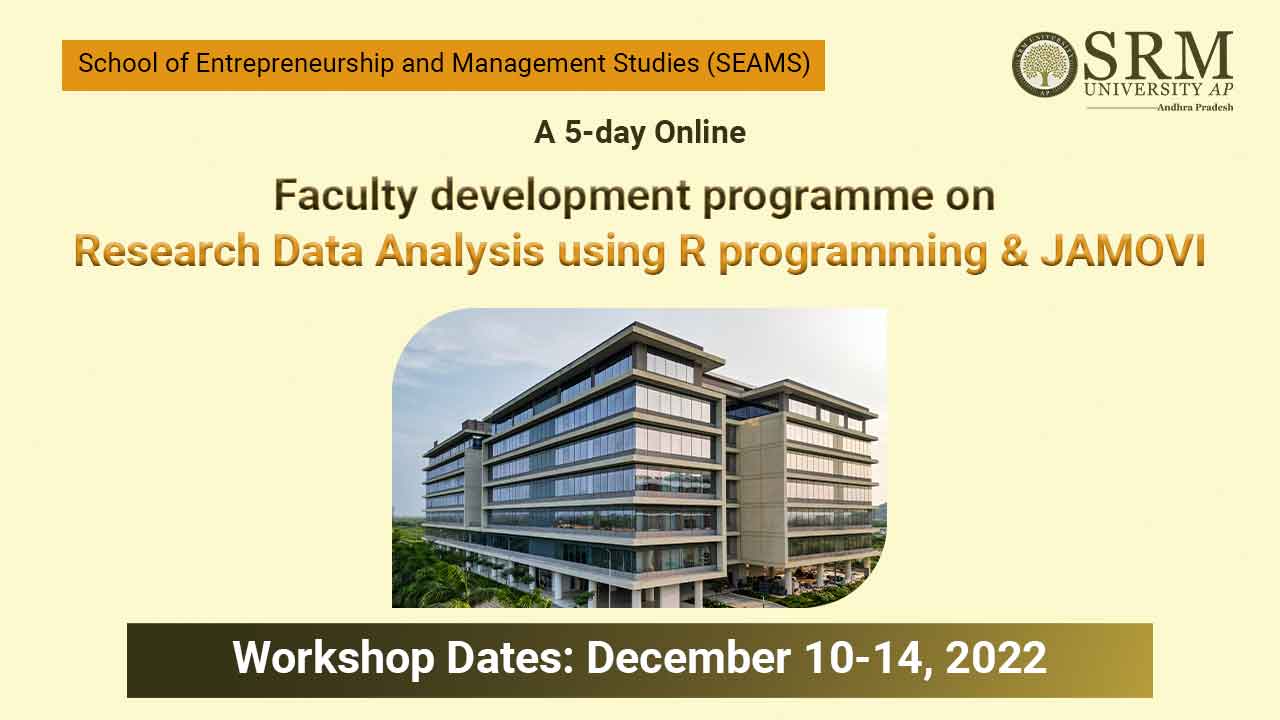 School of Entrepreneurship and Management Studies (SEAMS)

SRM UNIVERSITY AP
Andhra Pradesh

A 5-day Online

Faculty development programme on
Research Data Analysis using R programming & JAMOVI

Workshop Dates: December 10-14, 2022